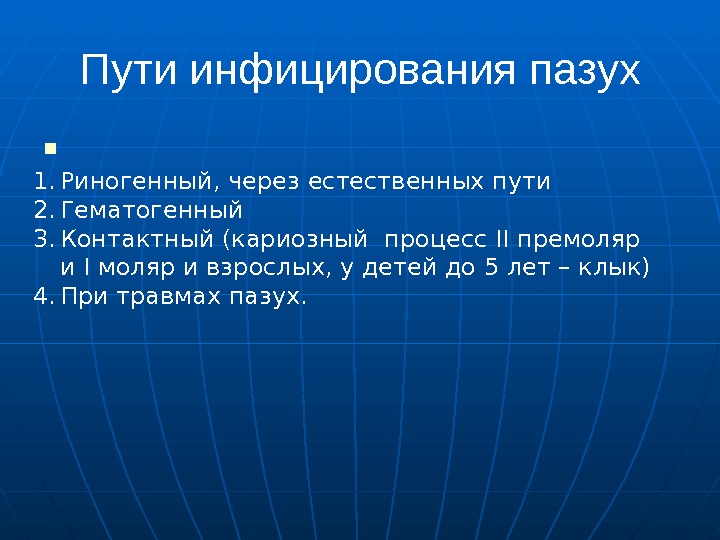 Пути инфицирования пазух

1. Риногенный, через естественных пути
2. Гематогенный
3. Контактный (кариозный  процесс II премоляр и I моляр и взрослых, у детей до 5 лет – клык)
4. При травмах пазух.